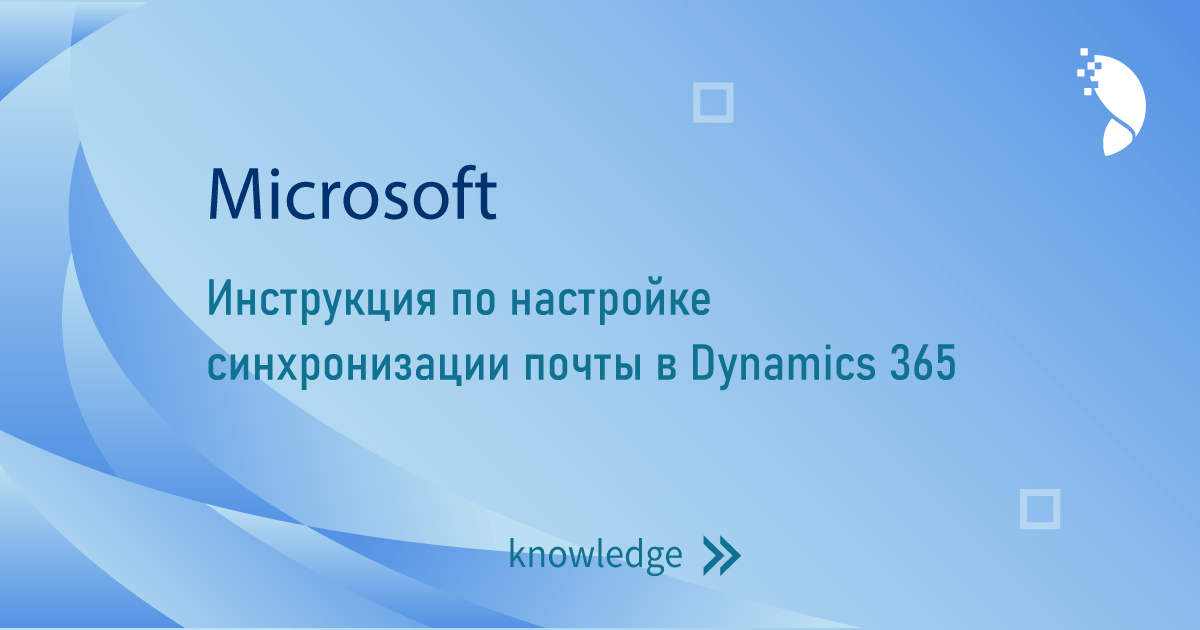 Microsoft

Инструкция по настройке синхронизации почты в Dynamics 365

knowledge